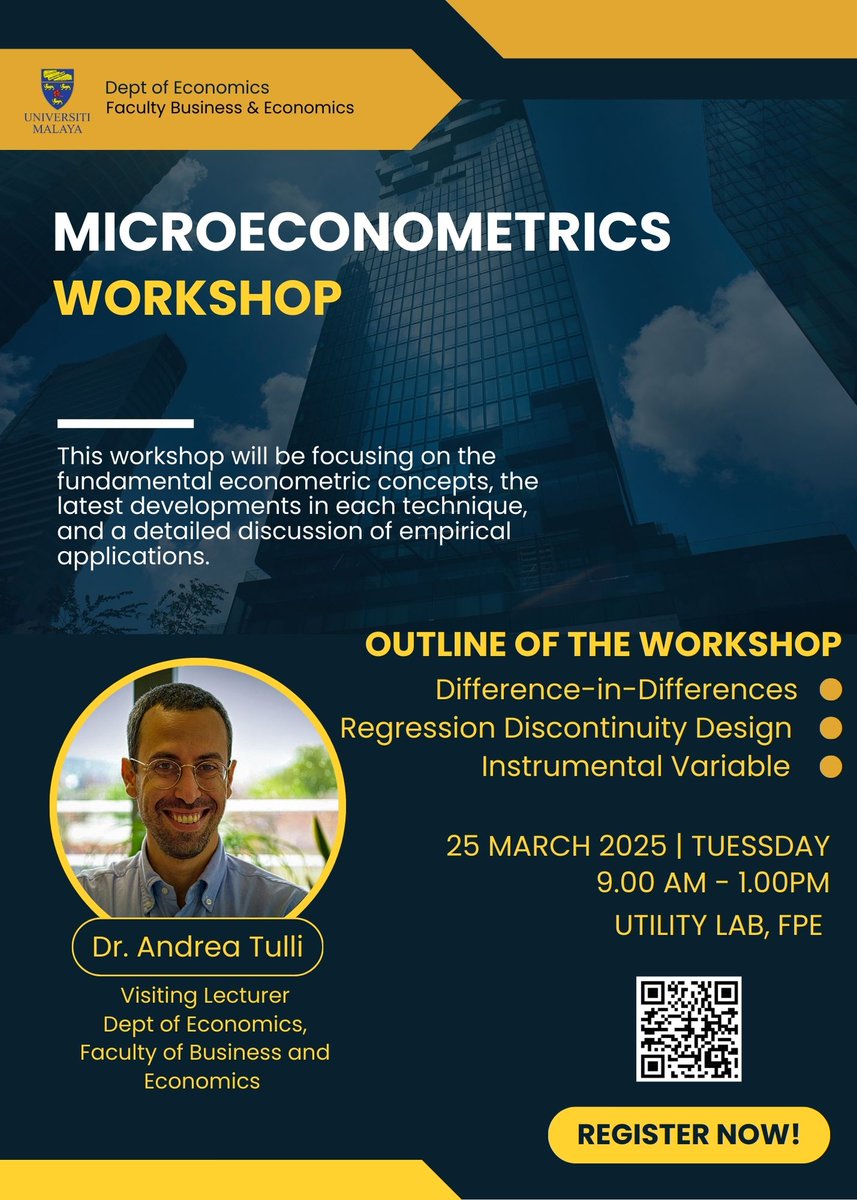 UNIVERSITI MALAYA

Dept of Economics
Faculty Business & Economics

MICROECONOMETRICS
WORKSHOP

This workshop will be focusing on the fundamental econometric concepts, the latest developments in each technique, and a detailed discussion of empirical applications.

OUTLINE OF THE WORKSHOP
Difference-in-Differences
Regression Discontinuity Design
Instrumental Variable

25 MARCH 2025 | TUESSDAY
9.00 AM - 1.00PM
UTILITY LAB, FPE

Dr. Andrea Tulli
Visiting Lecturer
Dept of Economics,
Faculty of Business and Economics

REGISTER NOW!